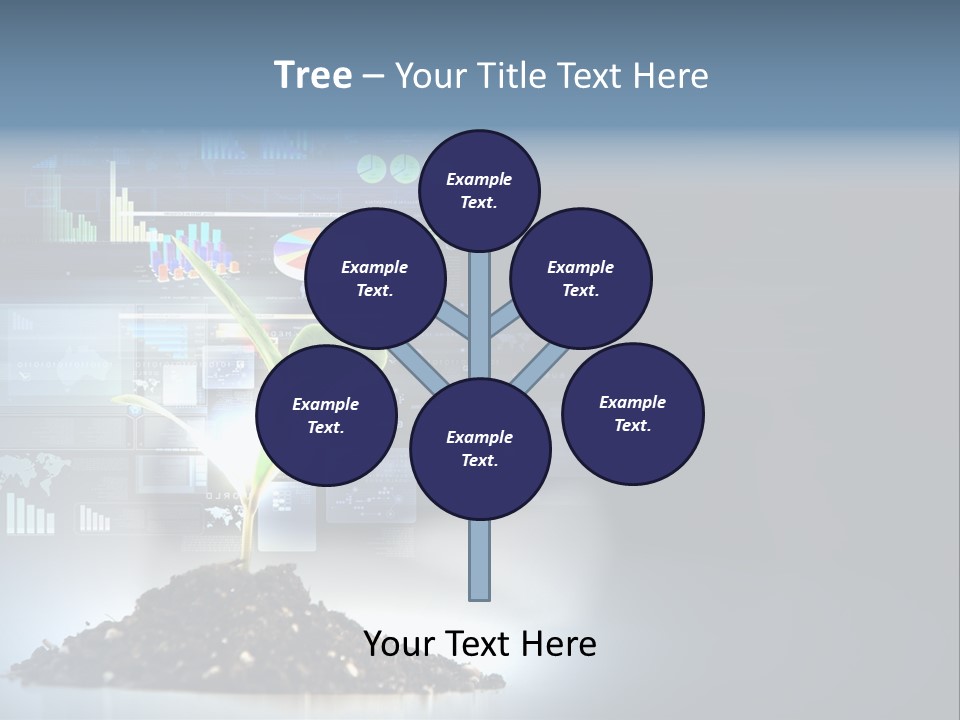 Tree – Your Title Text Here

Example Text.

Example Text.

Example Text.

Example Text.

Example Text.

Example Text.

Your Text Here